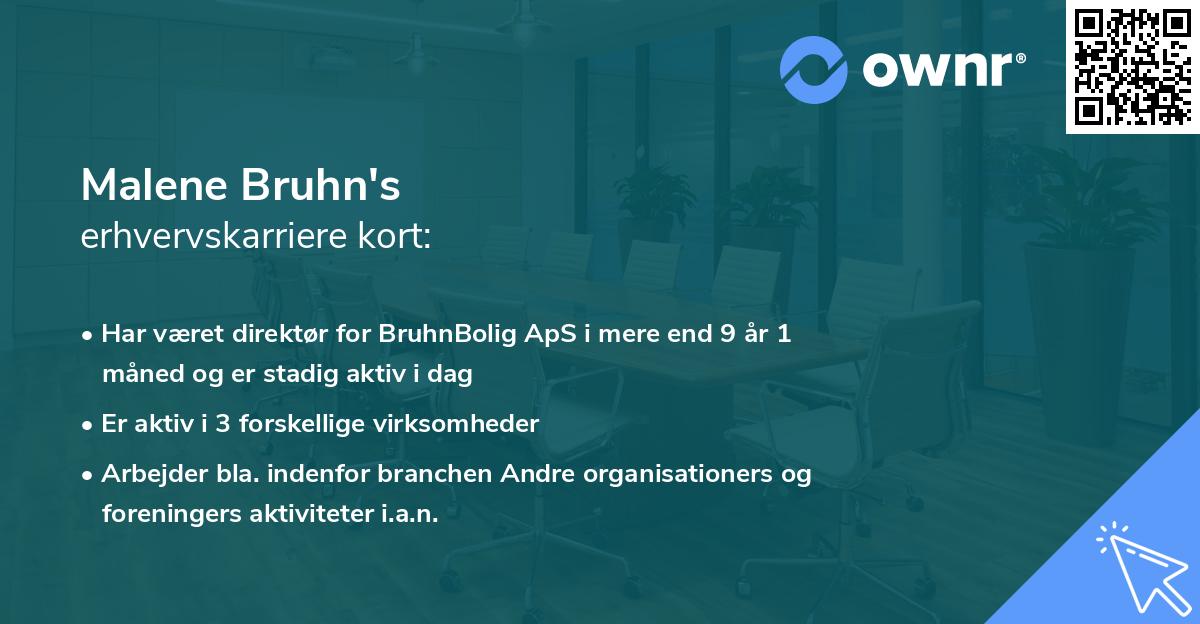 ownr®

Malene Bruhn's
erhvervskarriere kort:

• Har været direktør for BruhnBolig ApS i mere end 9 år 1 måned og er stadig aktiv i dag

• Er aktiv i 3 forskellige virksomheder

• Arbejder bla. indenfor branchen Andre organisationers og foreningers aktiviteter i.a.n.